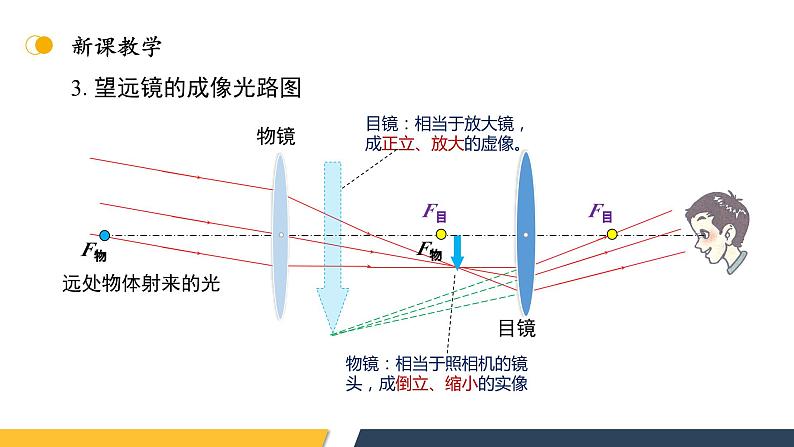 新课教学

3. 望远镜的成像光路图

物镜

目镜：相当于放大镜，成正立、放大的虚像。

$F_{目}$

$F_{目}$

$F_{物}$

$F_{物}$

远处物体射来的光

目镜

物镜：相当于照相机的镜头，成倒立、缩小的实像